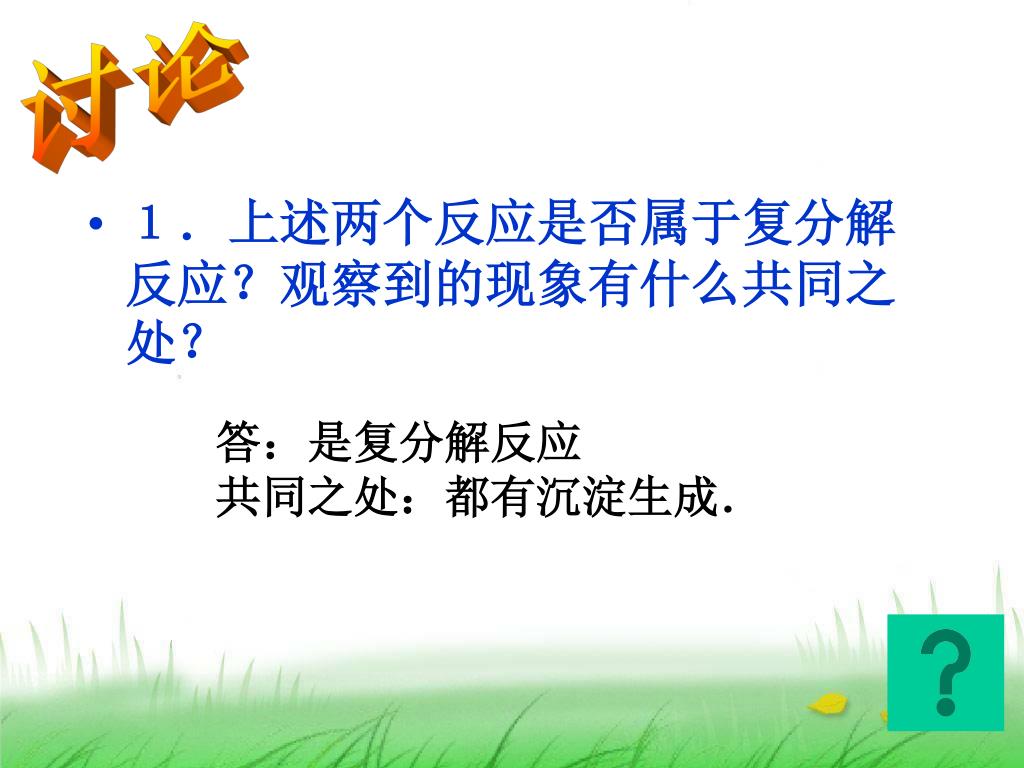 讨论

• １．上述两个反应是否属于复分解反应？观察到的现象有什么共同之处？

答：是复分解反应
共同之处：都有沉淀生成.

?